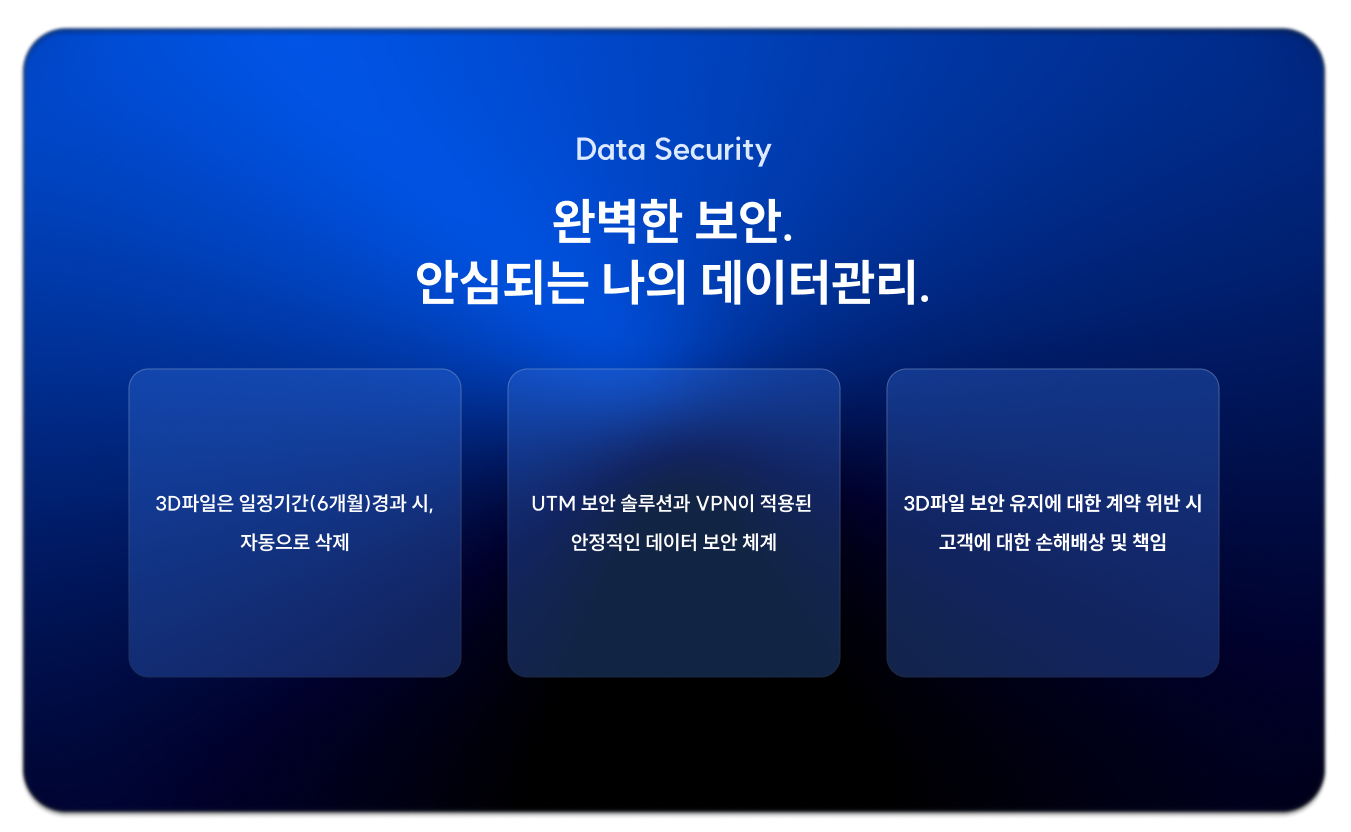 Data Security

완벽한 보안.
안심되는 나의 데이터관리.

3D파일은 일정기간(6개월)경과 시, 자동으로 삭제

UTM 보안 솔루션과 VPN이 적용된 안정적인 데이터 보안 체계

3D파일 보안 유지에 대한 계약 위반 시 고객에 대한 손해배상 및 책임